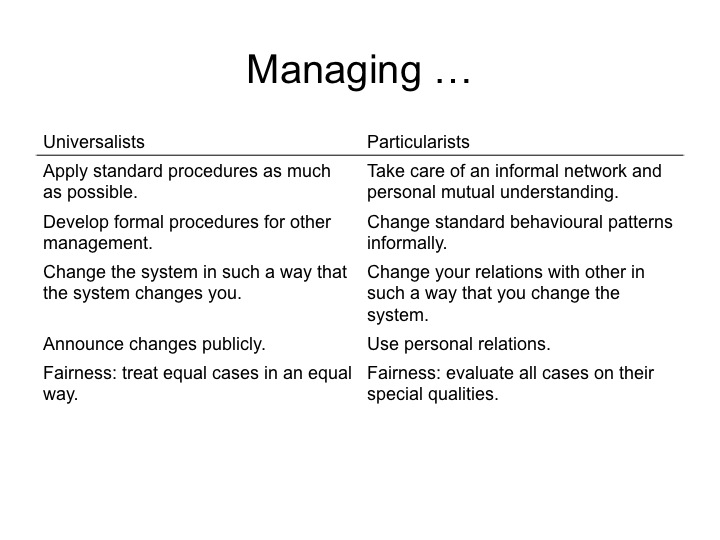 Managing …

| Universalists | Particularists |
|---|---|
| Apply standard procedures as much as possible. | Take care of an informal network and personal mutual understanding. |
| Develop formal procedures for other management. | Change standard behavioural patterns informally. |
| Change the system in such a way that the system changes you. | Change your relations with other in such a way that you change the system. |
| Announce changes publicly. | Use personal relations. |
| Fairness: treat equal cases in an equal way. | Fairness: evaluate all cases on their special qualities. |